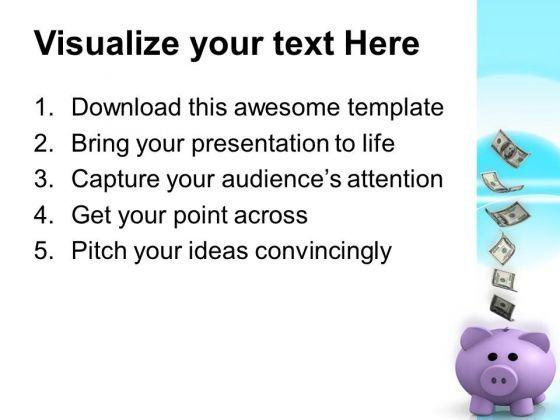 Visualize your text Here

1. Download this awesome template
2. Bring your presentation to life
3. Capture your audience's attention
4. Get your point across
5. Pitch your ideas convincingly